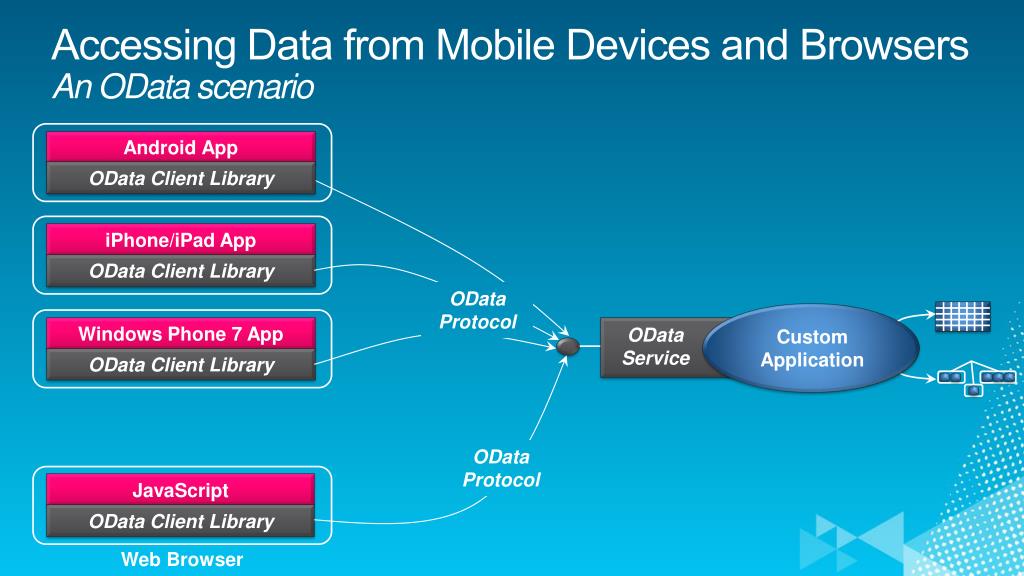 Accessing Data from Mobile Devices and Browsers
An OData scenario

Android App
OData Client Library

iPhone/iPad App
OData Client Library

Windows Phone 7 App
OData Client Library

JavaScript
OData Client Library
Web Browser

OData Protocol

OData Protocol

OData Service

Custom Application